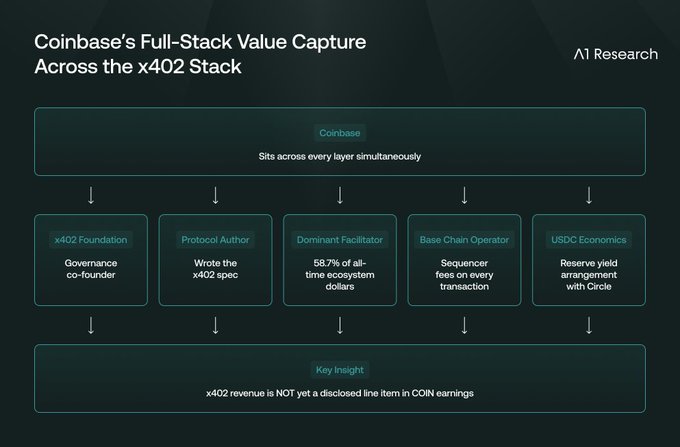 Coinbase's Full-Stack Value Capture Across the x402 Stack

A1 Research

Coinbase

Sits across every layer simultaneously

x402 Foundation

Governance co-founder

Protocol Author

Wrote the x402 spec

Dominant Facilitator

58.7% of all-time ecosystem dollars

Base Chain Operator

Sequencer fees on every transaction

USDC Economics

Reserve yield arrangement with Circle

Key Insight

x402 revenue is NOT yet a disclosed line item in COIN earnings